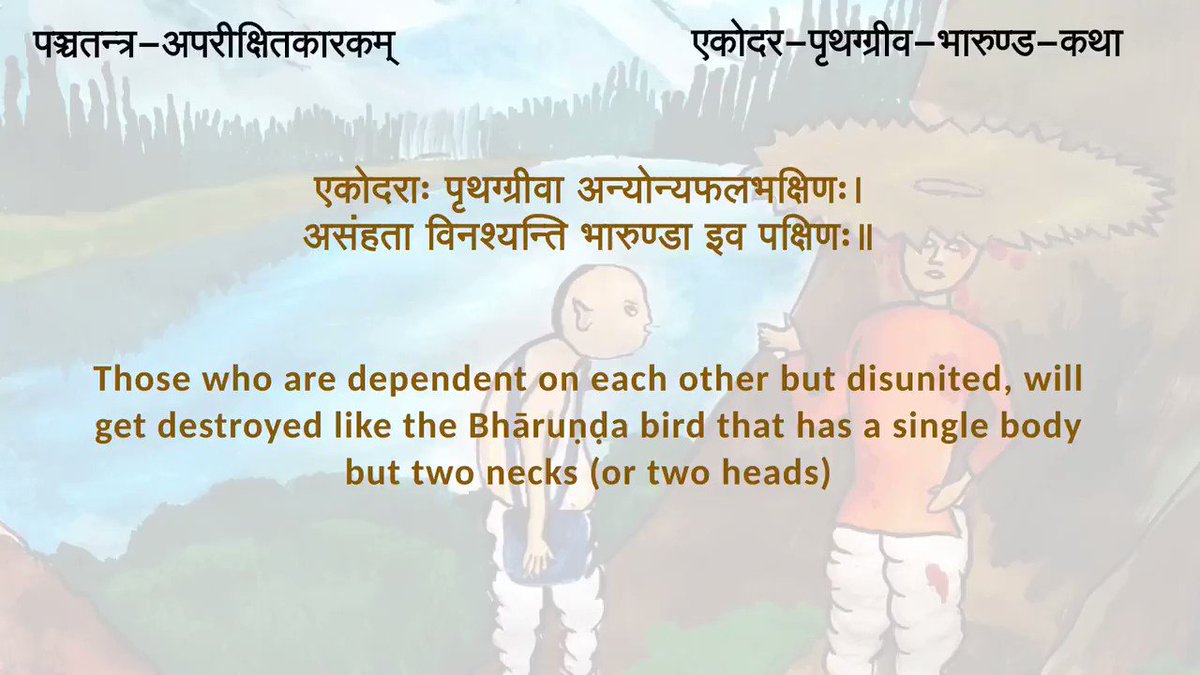 पञ्चतन्त्र–अपरीक्षितकारकम्

एकोदर–पृथग्ग्रीव–भारुण्ड–कथा

एकोदराः पृथग्ग्रीवा अन्योन्यफलभक्षिणः।
असंहता विनश्यन्ति भारुण्डा इव पक्षिणः॥

Those who are dependent on each other but disunited, will get destroyed like the Bhāruṇḍa bird that has a single body but two necks (or two heads)